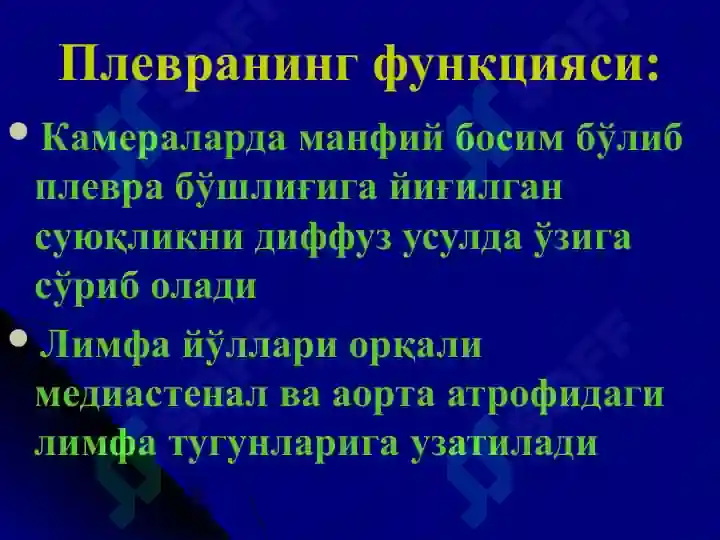 Плевранинг функцияси:

• Камераларда манфий босим бўлиб плевра бўшлиғига йиғилган суюқликни диффуз усулда ўзига сўриб олади

• Лимфа йўллари орқали медиастенал ва аорта атрофидаги лимфа тугунларига узатилади